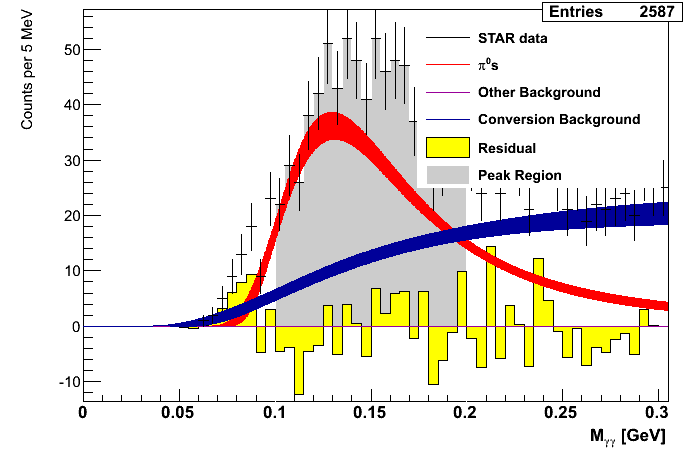 Entries 2587

STAR data
$\pi^0$s
Other Background
Conversion Background
Residual
Peak Region

Counts per 5 MeV

50
40
30
20
10
0
-10

0 0.05 0.1 0.15 0.2 0.25 0.3

$M_{\gamma\gamma}$ [GeV]